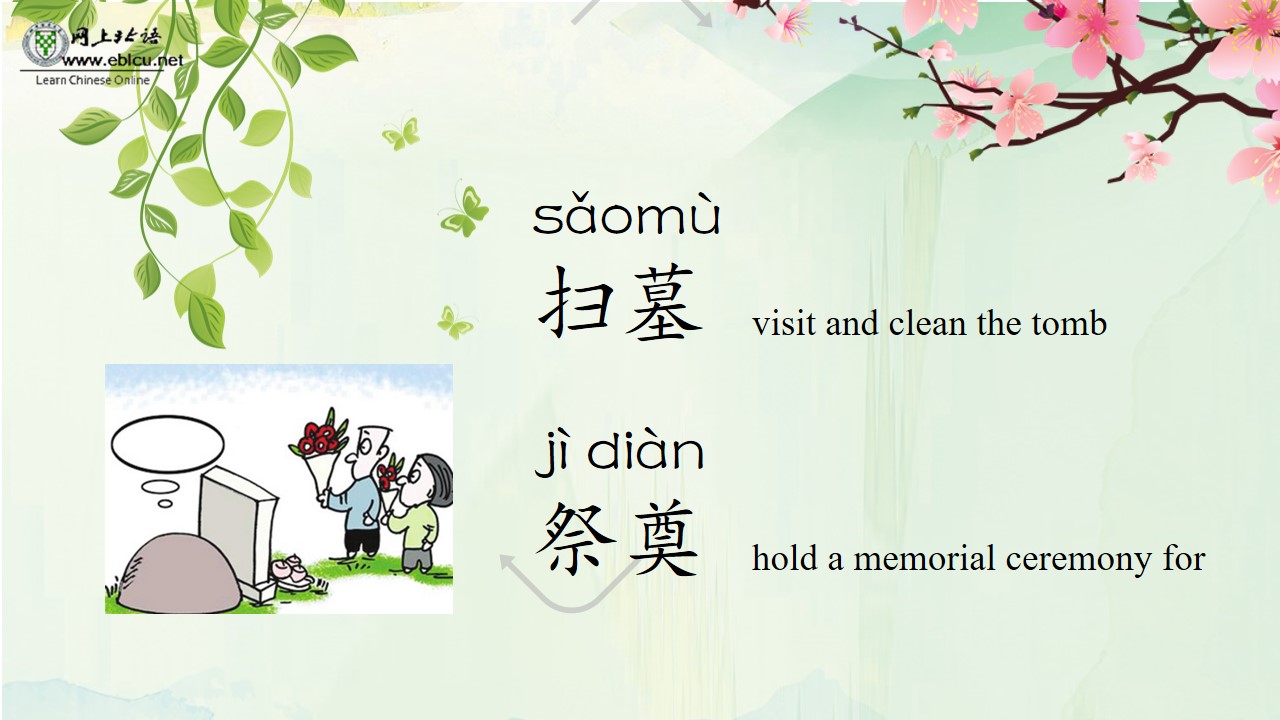 网上北语
www.eblcu.net
Learn Chinese Online

sǎomù
扫墓 visit and clean the tomb

jì diàn
祭奠 hold a memorial ceremony for